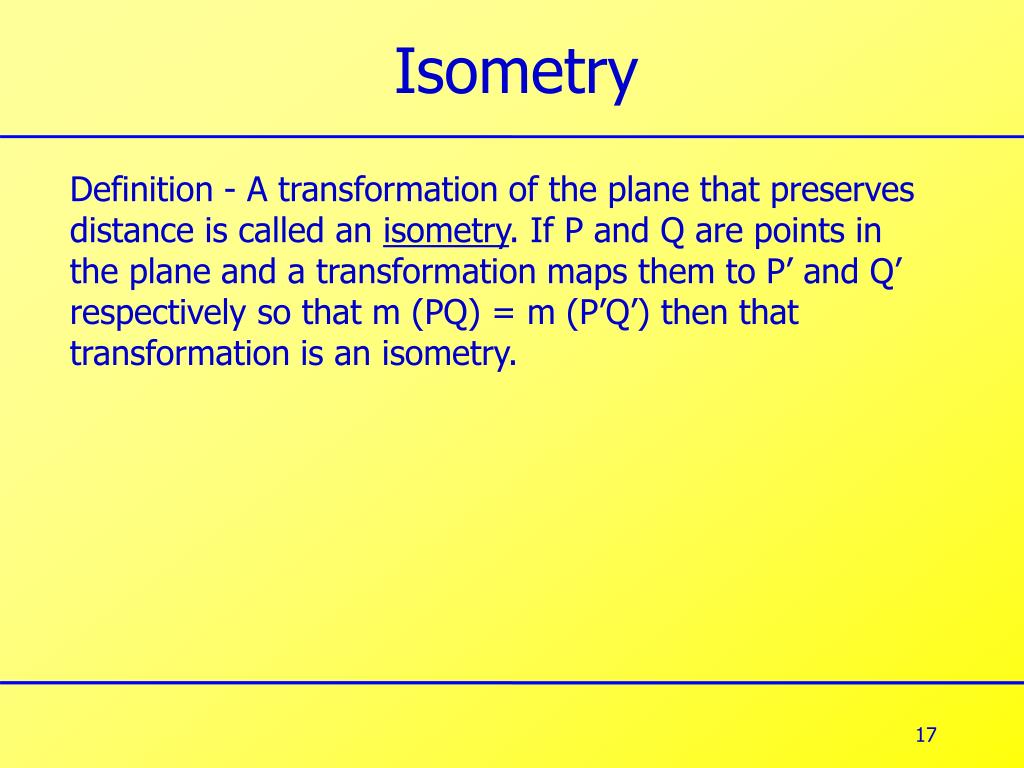 Isometry

Definition - A transformation of the plane that preserves distance is called an isometry. If P and Q are points in the plane and a transformation maps them to P’ and Q’ respectively so that m (PQ) = m (P’Q’) then that transformation is an isometry.

17